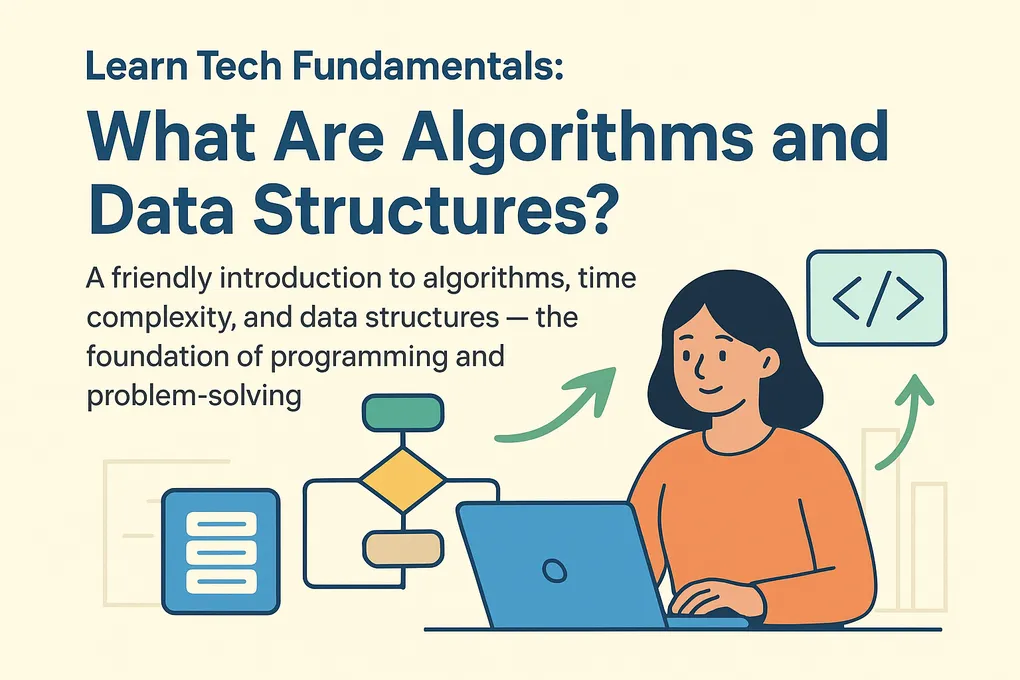 Learn Tech Fundamentals:
What Are Algorithms and Data Structures?

A friendly introduction to algorithms, time complexity, and data structures — the foundation of programming and problem-solving

</>